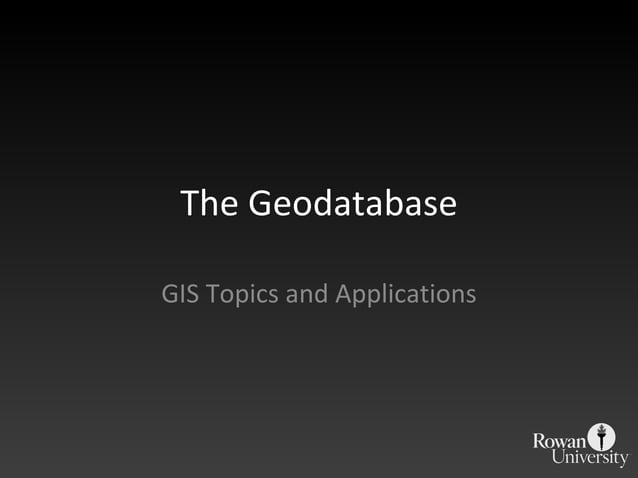 The Geodatabase

GIS Topics and Applications

Rowan University